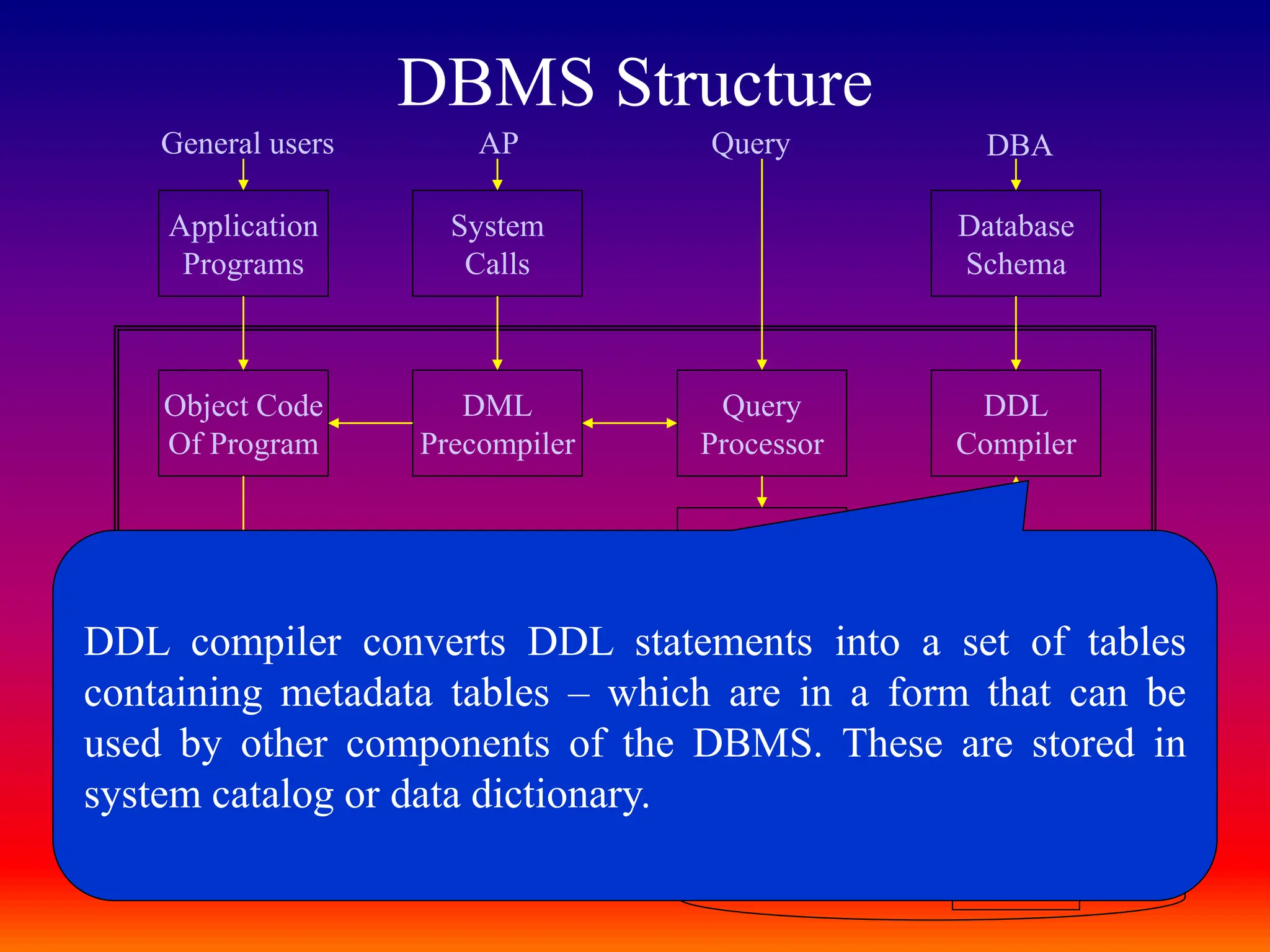 DBMS Structure

General users

AP

Query

DBA

Application Programs

System Calls

Database Schema

Object Code Of Program

DML Precompiler

Query Processor

DDL Compiler

DDL compiler converts DDL statements into a set of tables containing metadata tables – which are in a form that can be used by other components of the DBMS. These are stored in system catalog or data dictionary.